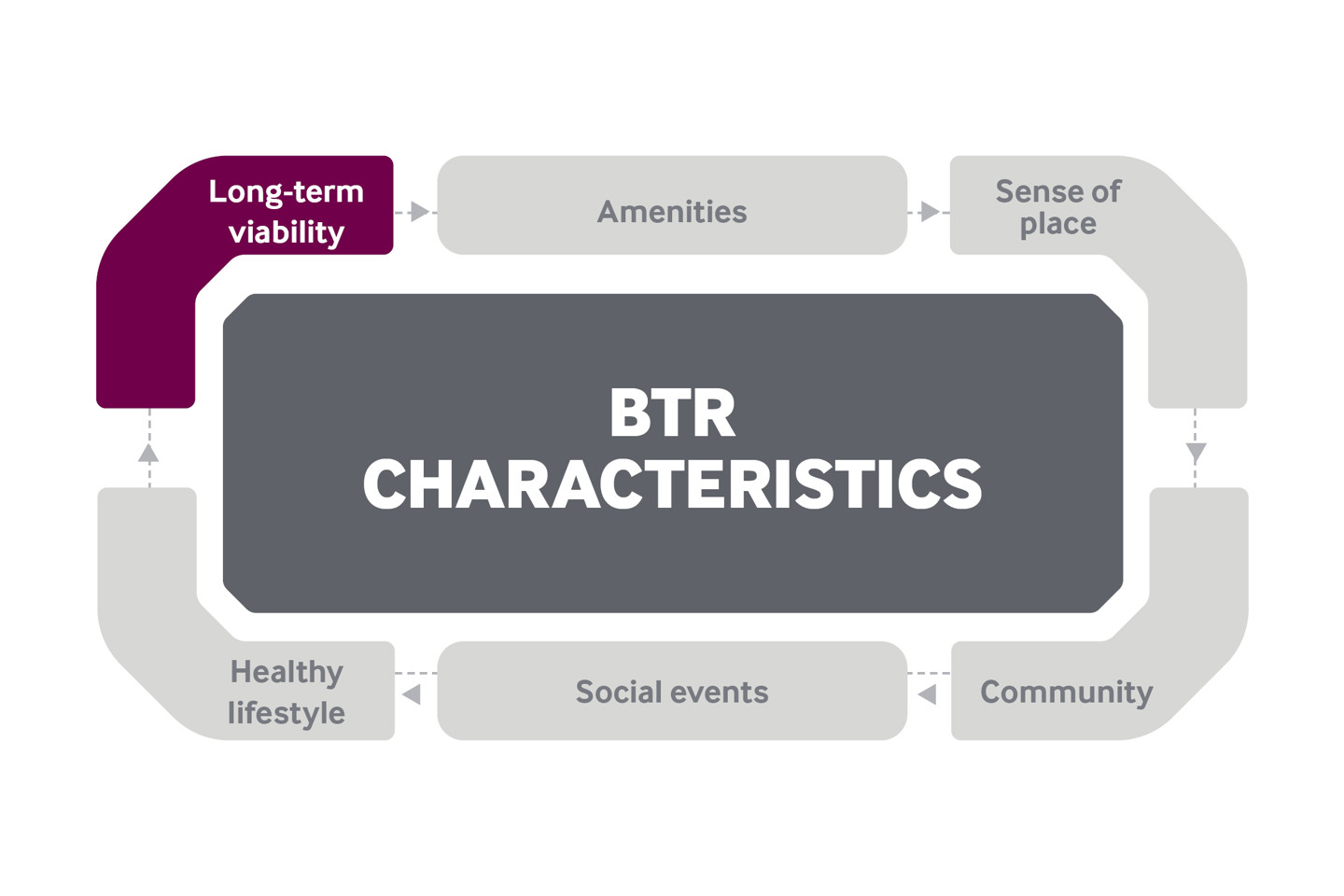 Long-term viability

Amenities

Sense of place

BTR CHARACTERISTICS

Community

Social events

Healthy lifestyle